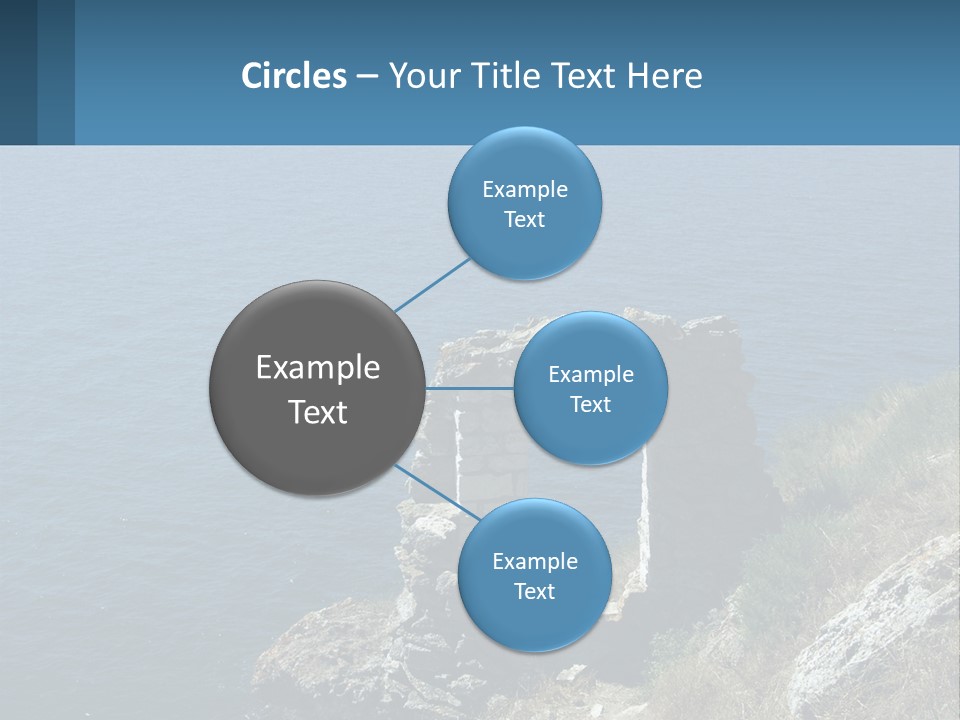 Circles – Your Title Text Here

Example Text

Example Text

Example Text

Example Text